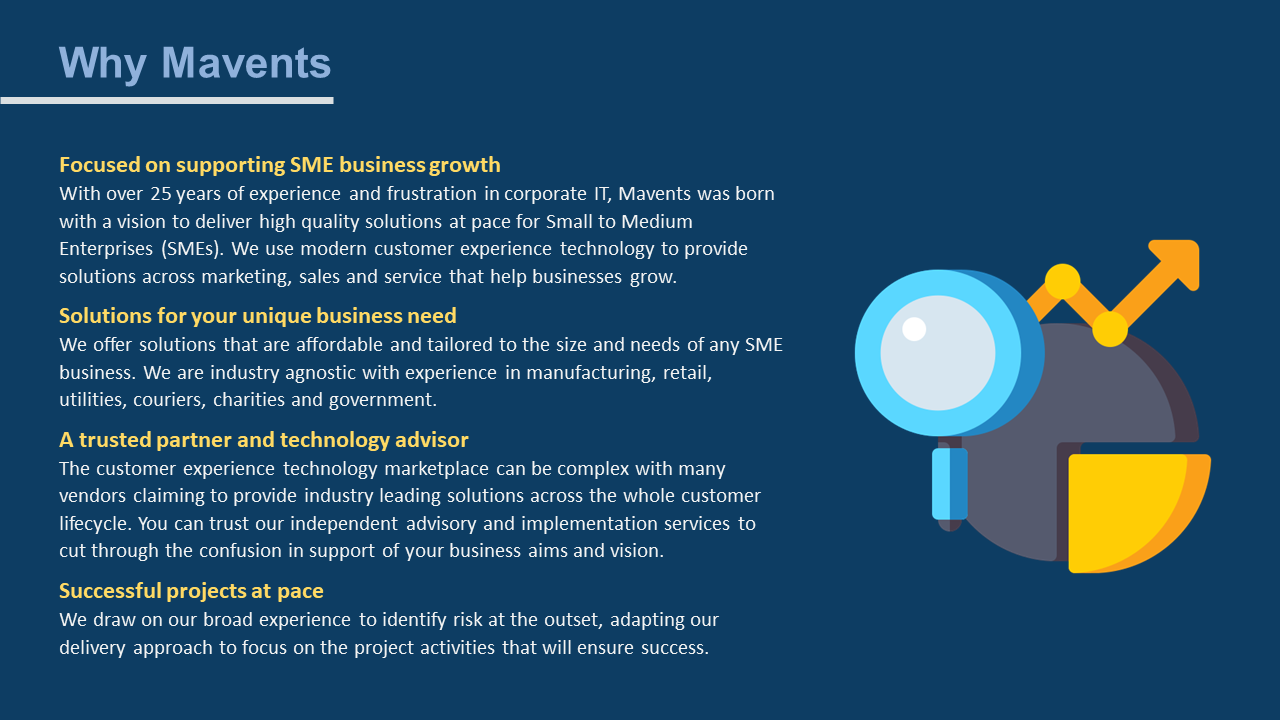 Why Mavents

Focused on supporting SME business growth
With over 25 years of experience and frustration in corporate IT, Mavents was born with a vision to deliver high quality solutions at pace for Small to Medium Enterprises (SMEs). We use modern customer experience technology to provide solutions across marketing, sales and service that help businesses grow.

Solutions for your unique business need
We offer solutions that are affordable and tailored to the size and needs of any SME business. We are industry agnostic with experience in manufacturing, retail, utilities, couriers, charities and government.

A trusted partner and technology advisor
The customer experience technology marketplace can be complex with many vendors claiming to provide industry leading solutions across the whole customer lifecycle. You can trust our independent advisory and implementation services to cut through the confusion in support of your business aims and vision.

Successful projects at pace
We draw on our broad experience to identify risk at the outset, adapting our delivery approach to focus on the project activities that will ensure success.